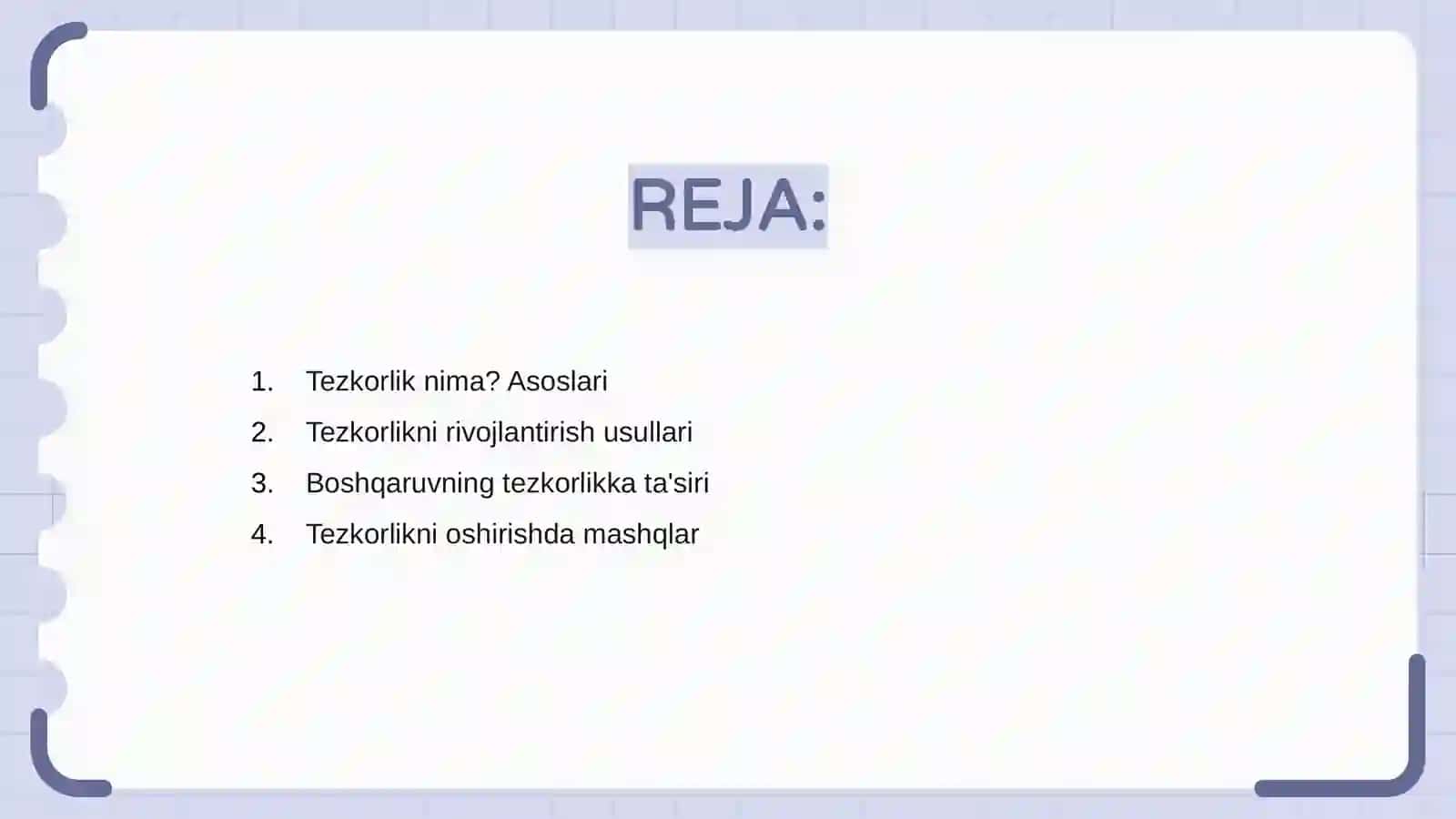 REJA:

1. Tezkorlik nima? Asoslari
2. Tezkorlikni rivojlantirish usullari
3. Boshqaruvning tezkorlikka ta'siri
4. Tezkorlikni oshirishda mashqlar